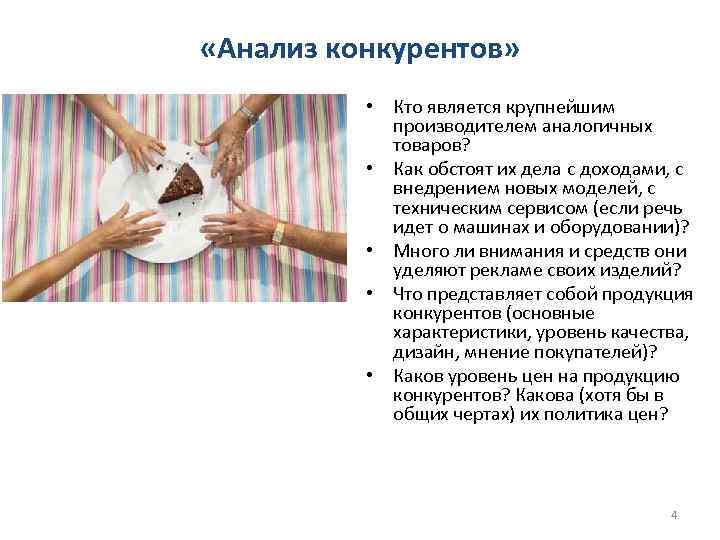 «Анализ конкурентов»

• Кто является крупнейшим производителем аналогичных товаров?
• Как обстоят их дела с доходами, с внедрением новых моделей, с техническим сервисом (если речь идет о машинах и оборудовании)?
• Много ли внимания и средств они уделяют рекламе своих изделий?
• Что представляет собой продукция конкурентов (основные характеристики, уровень качества, дизайн, мнение покупателей)?
• Каков уровень цен на продукцию конкурентов? Какова (хотя бы в общих чертах) их политика цен?

4